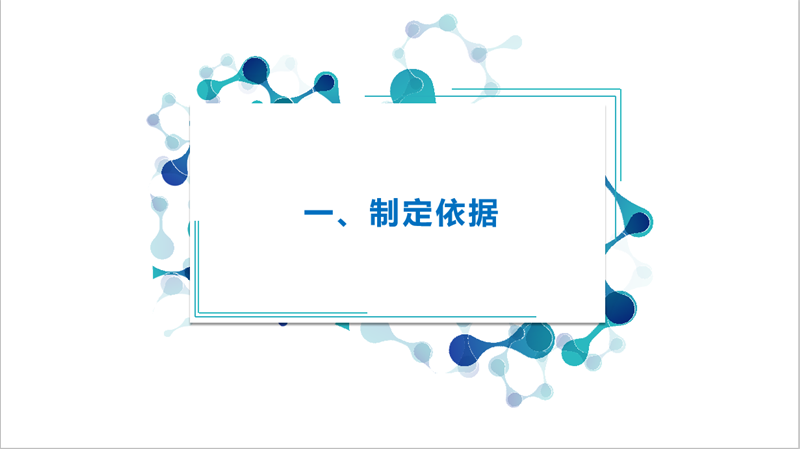 一、制定依据